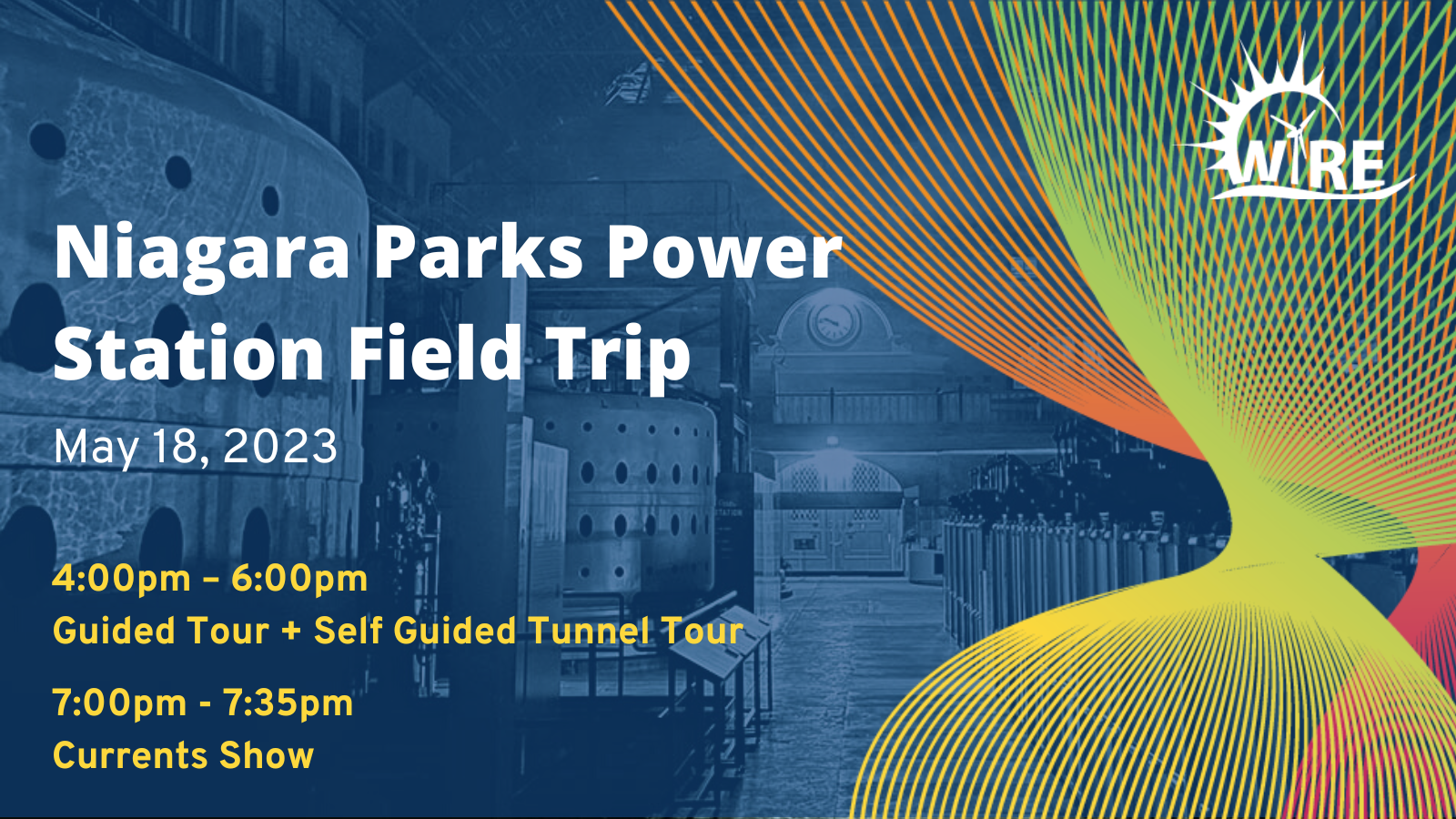 WIRE

Niagara Parks Power Station Field Trip

May 18, 2023

4:00pm – 6:00pm
Guided Tour + Self Guided Tunnel Tour

7:00pm - 7:35pm
Currents Show